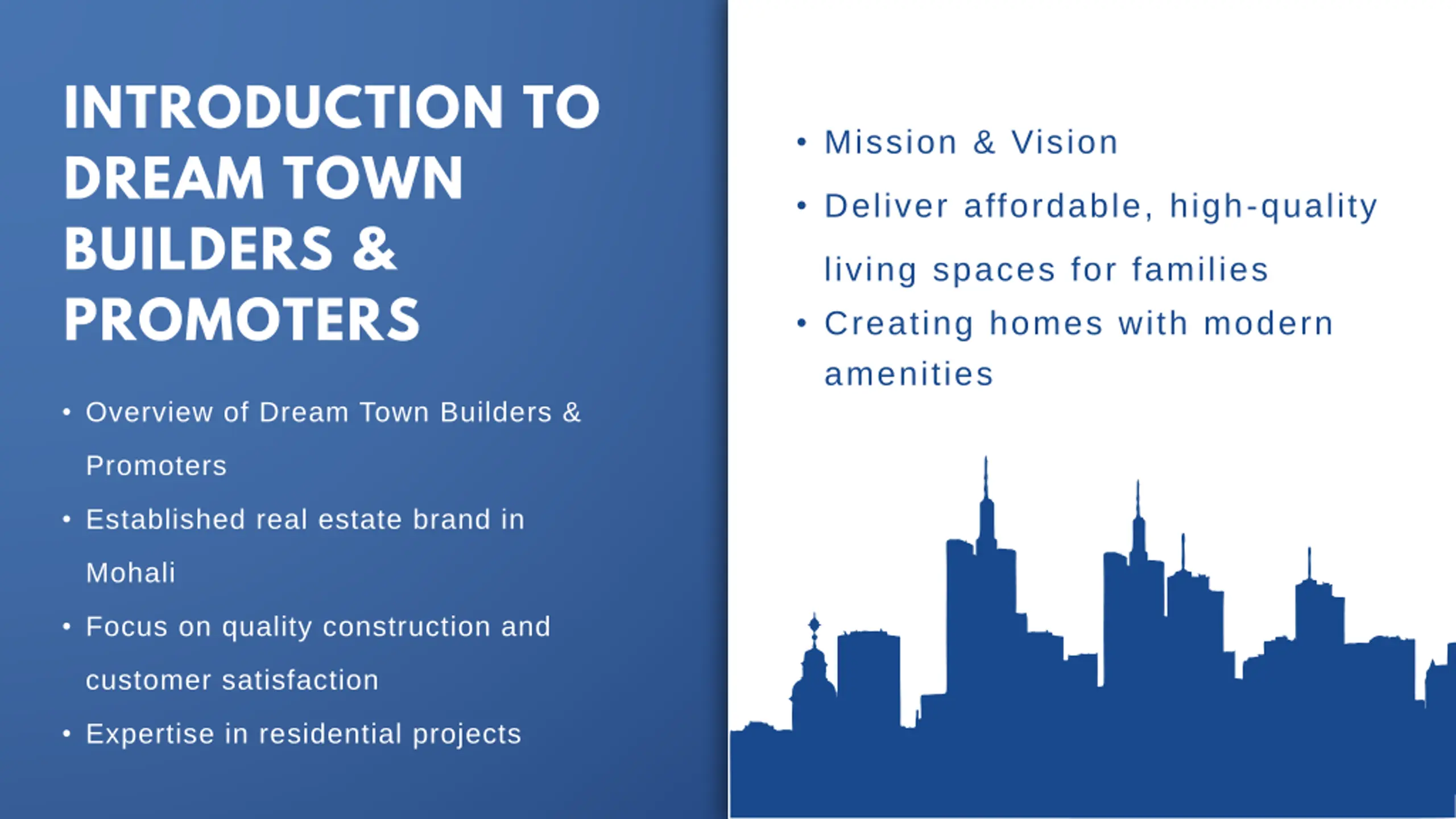 INTRODUCTION TO DREAM TOWN BUILDERS & PROMOTERS

• Overview of Dream Town Builders & Promoters
• Established real estate brand in Mohali
• Focus on quality construction and customer satisfaction
• Expertise in residential projects

• Mission & Vision
• Deliver affordable, high-quality living spaces for families
• Creating homes with modern amenities